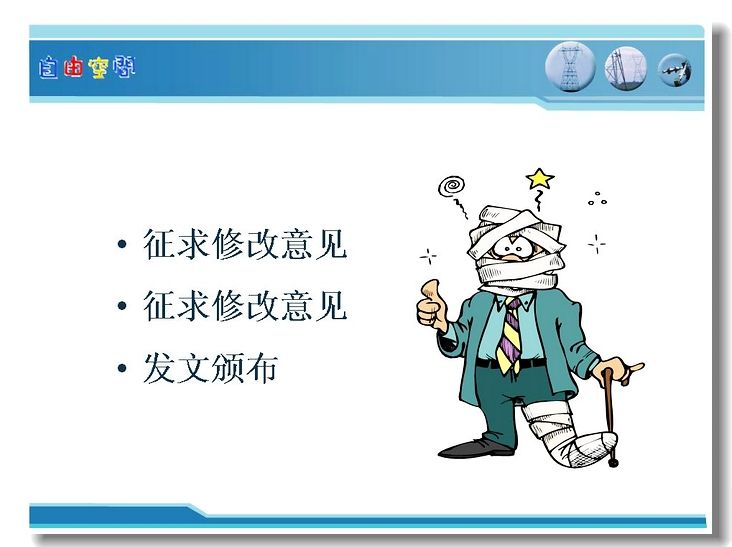 自由空间

• 征求修改意见
• 征求修改意见
• 发文颁布